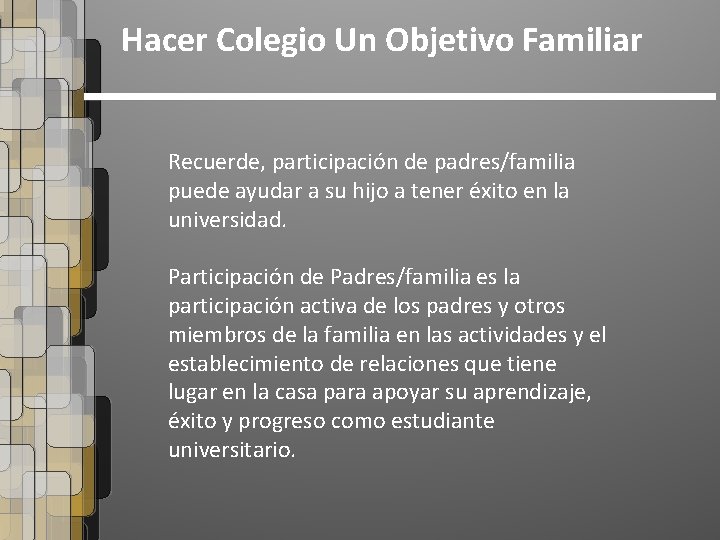 Hacer Colegio Un Objetivo Familiar

Recuerde, participación de padres/familia puede ayudar a su hijo a tener éxito en la universidad.

Participación de Padres/familia es la participación activa de los padres y otros miembros de la familia en las actividades y el establecimiento de relaciones que tiene lugar en la casa para apoyar su aprendizaje, éxito y progreso como estudiante universitario.